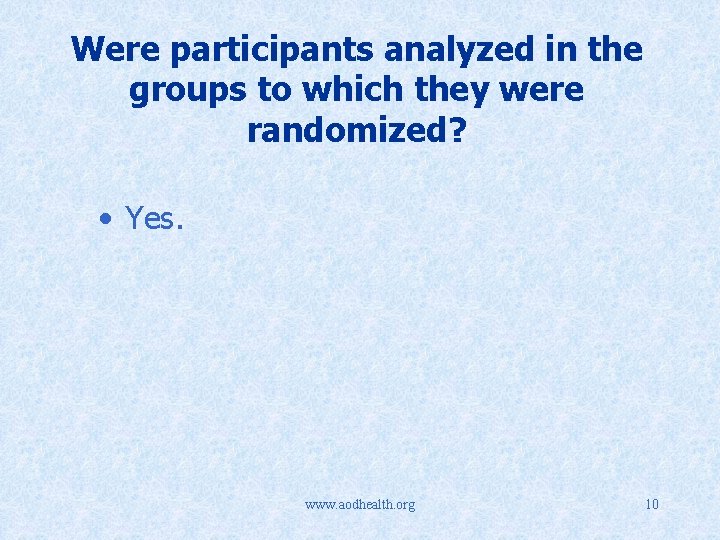 Were participants analyzed in the groups to which they were randomized?

• Yes.

www.aodhealth.org

10